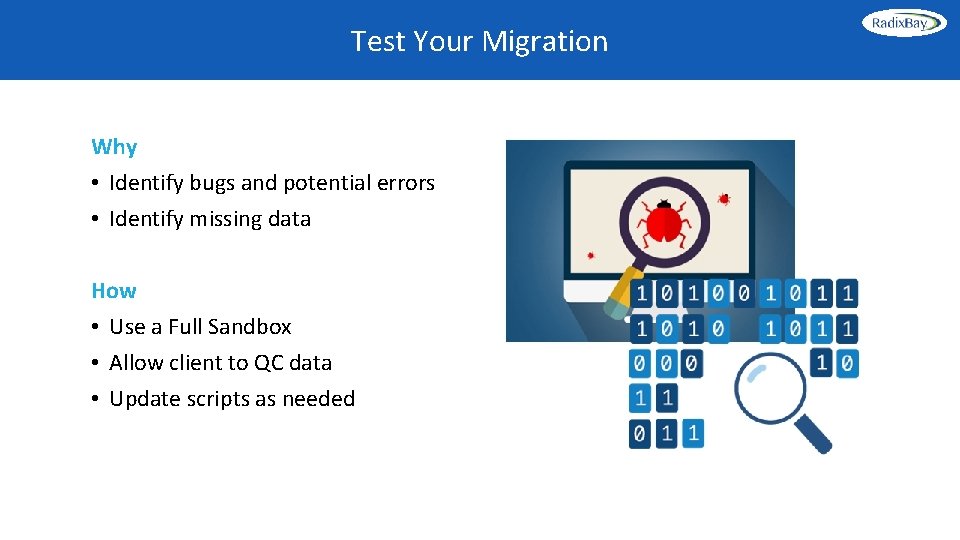 Test Your Migration

RadixBay

Why
• Identify bugs and potential errors
• Identify missing data

How
• Use a Full Sandbox
• Allow client to QC data
• Update scripts as needed

1 0 1 0 0 1 0 1 1
1 0 1 0 1 0 1 1
0 0 0 1 0
1 1
0 1 1